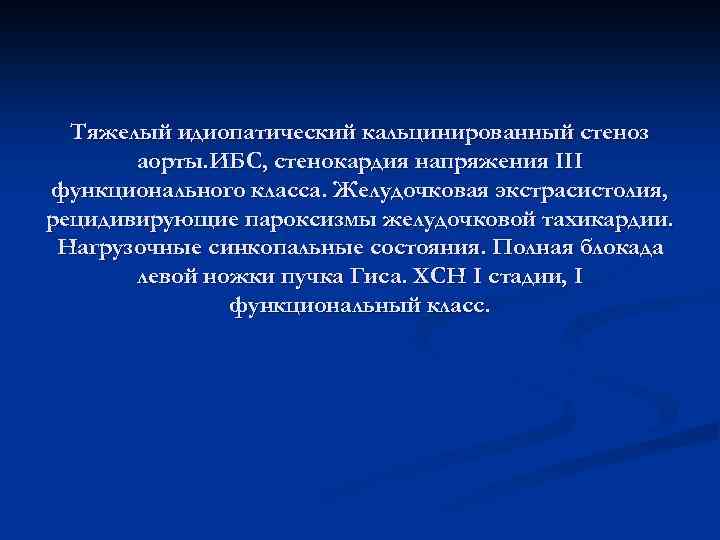 Тяжелый идиопатический кальцинированный стеноз аорты.ИБС, стенокардия напряжения III функционального класса. Желудочковая экстрасистолия, рецидивирующие пароксизмы желудочковой тахикардии. Нагрузочные синкопальные состояния. Полная блокада левой ножки пучка Гиса. ХСН I стадии, I функциональный класс.